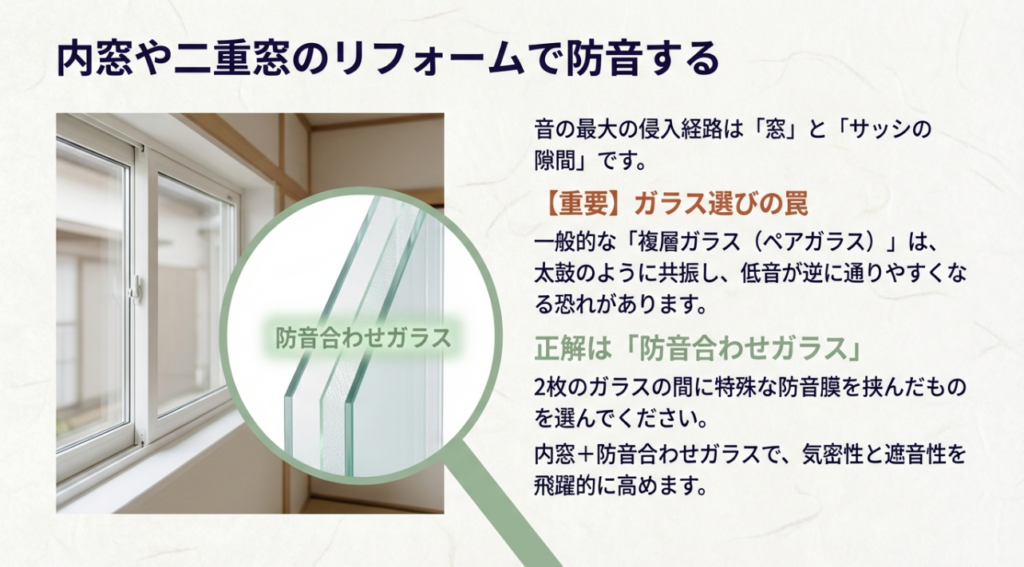 内窓や二重窓のリフォームで防音する

防音合わせガラス

音の最大の侵入経路は「窓」と「サッシの隙間」です。

【重要】ガラス選びの罠

一般的な「複層ガラス（ペアガラス）」は、太鼓のように共振し、低音が逆に通りやすくなる恐れがあります。

正解は「防音合わせガラス」

2枚のガラスの間に特殊な防音膜を挟んだものを選んでください。

内窓＋防音合わせガラスで、気密性と遮音性を飛躍的に高めます。